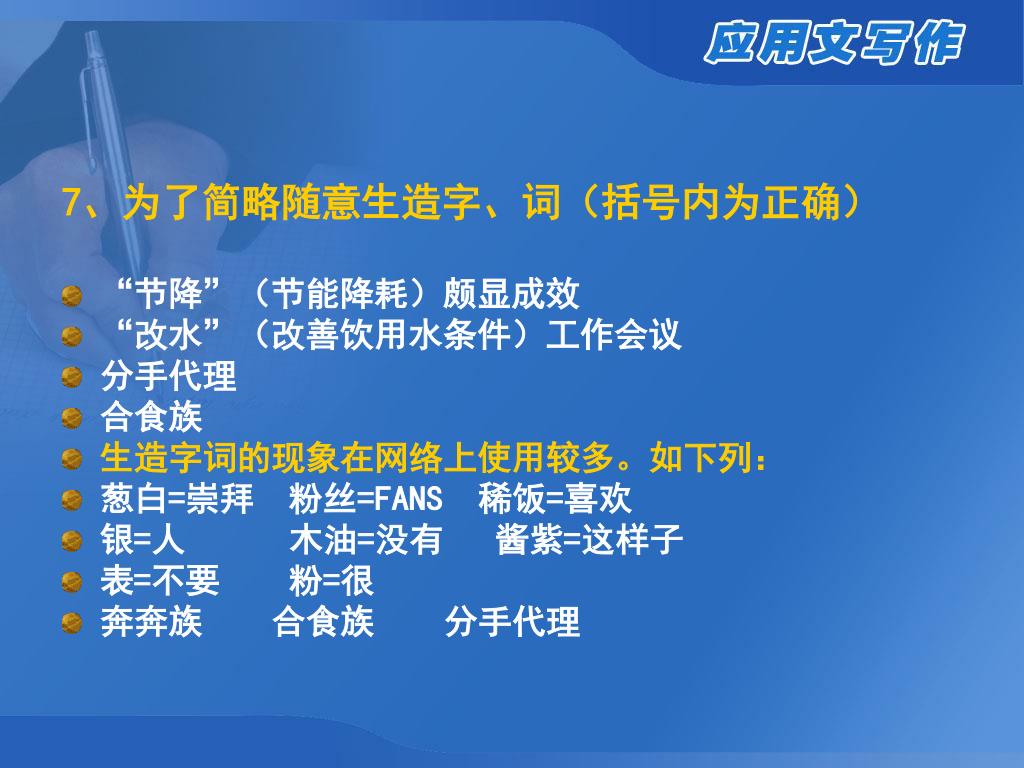 应用文写作

7、为了简略随意生造字、词（括号内为正确）

“节降”（节能降耗）颇显成效
“改水”（改善饮用水条件）工作会议
分手代理
合食族
生造字词的现象在网络上使用较多。如下列：
葱白=崇拜　粉丝=FANS　稀饭=喜欢
银=人　木油=没有　酱紫=这样子
表=不要　粉=很
奔奔族　合食族　分手代理